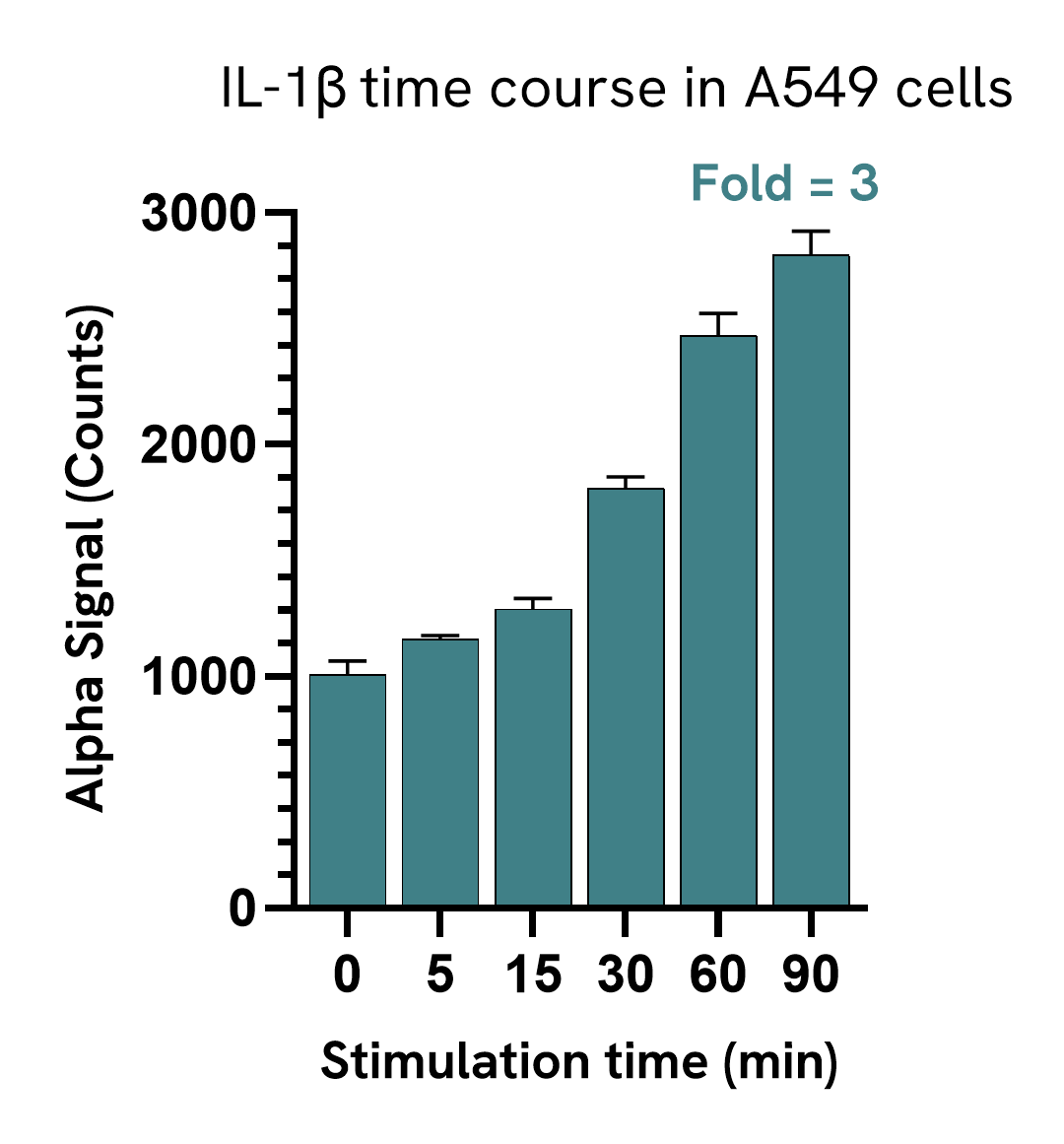 IL-1β time course in A549 cells

Fold = 3

Alpha Signal (Counts)

3000
2000
1000
0

0
5
15
30
60
90

Stimulation time (min)